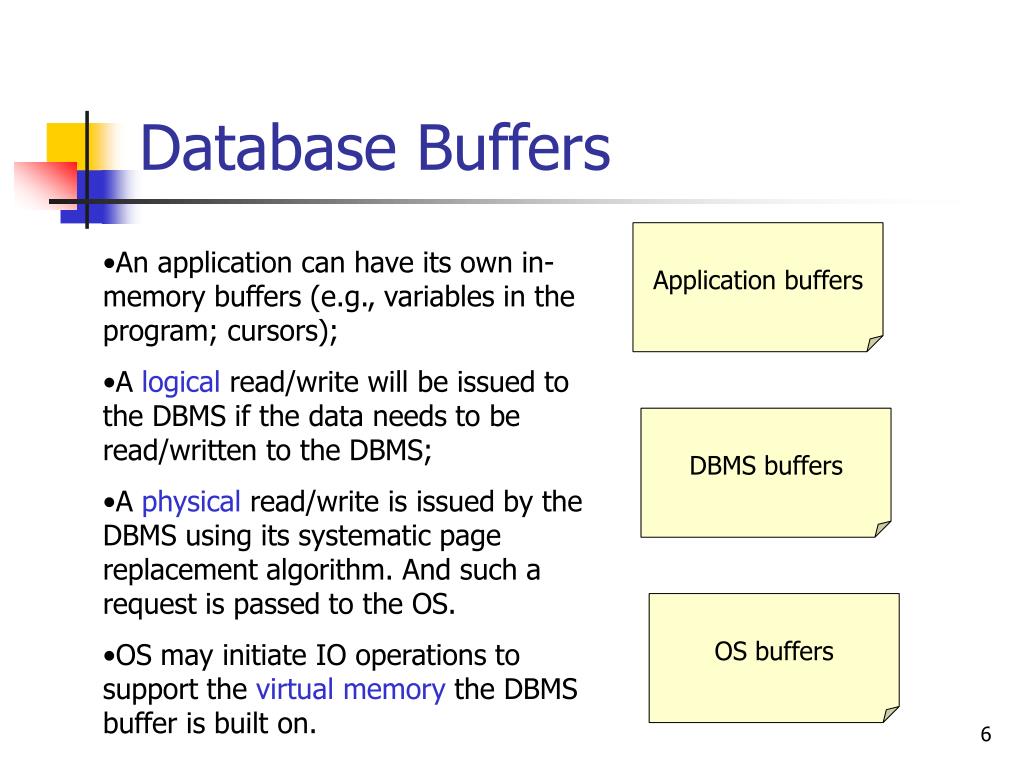 Database Buffers

•An application can have its own in-memory buffers (e.g., variables in the program; cursors);

•A logical read/write will be issued to the DBMS if the data needs to be read/written to the DBMS;

•A physical read/write is issued by the DBMS using its systematic page replacement algorithm. And such a request is passed to the OS.

•OS may initiate IO operations to support the virtual memory the DBMS buffer is built on.

Application buffers

DBMS buffers

OS buffers

6